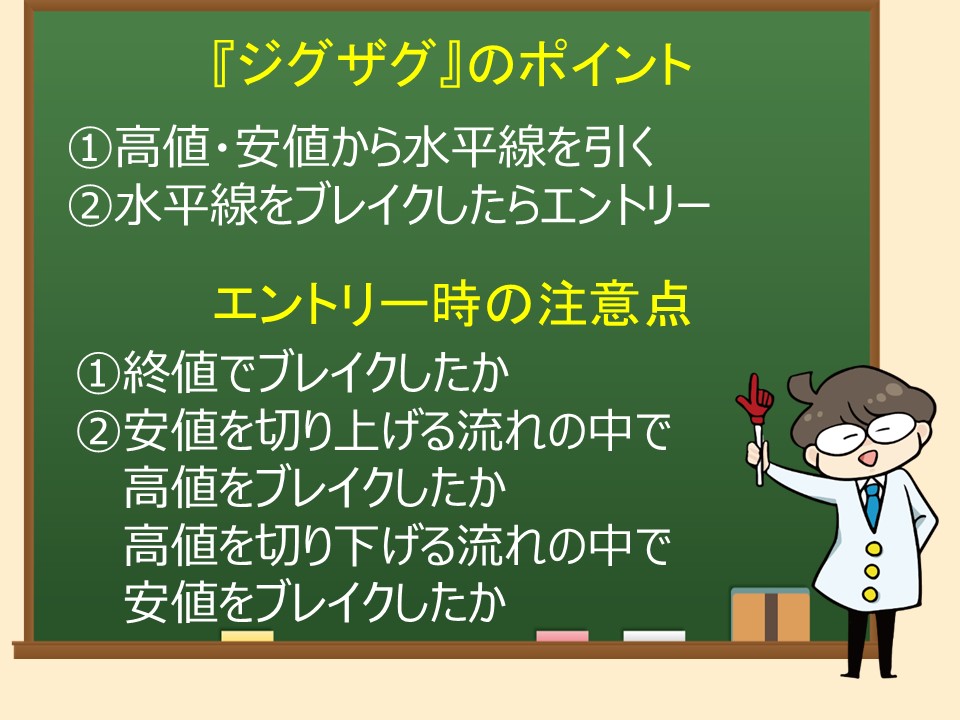 『ジグザグ』のポイント

①高値・安値から水平線を引く
②水平線をブレイクしたらエントリー

エントリー時の注意点

①終値でブレイクしたか
②安値を切り上げる流れの中で
高値をブレイクしたか
高値を切り下げる流れの中で
安値をブレイクしたか